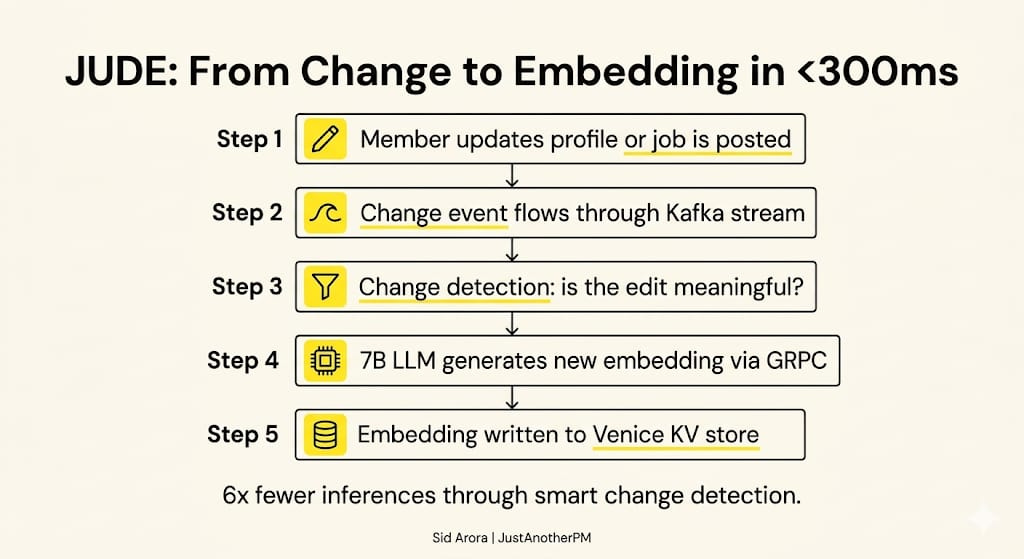 JUDE: From Change to Embedding in <300ms

Step 1 Member updates profile or job is posted

Step 2 Change event flows through Kafka stream

Step 3 Change detection: is the edit meaningful?

Step 4 7B LLM generates new embedding via GRPC

Step 5 Embedding written to Venice KV store

6x fewer inferences through smart change detection.

Sid Arora | JustAnotherPM